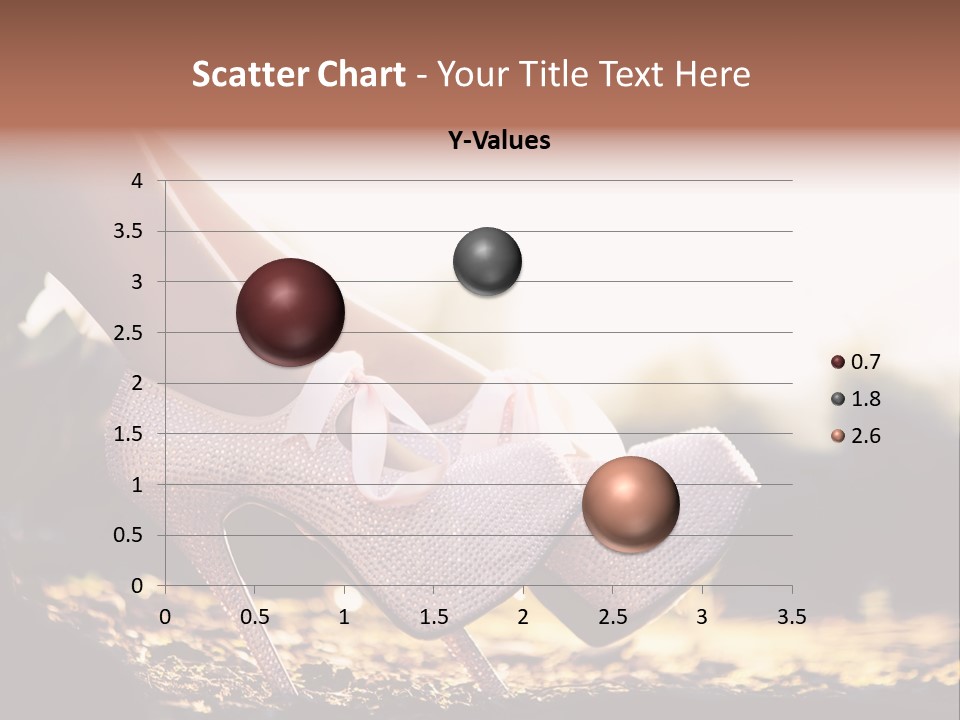 Scatter Chart - Your Title Text Here

Y-Values

4
3.5
3
2.5
2
1.5
1
0.5
0

0 0.5 1 1.5 2 2.5 3 3.5

0.7
1.8
2.6